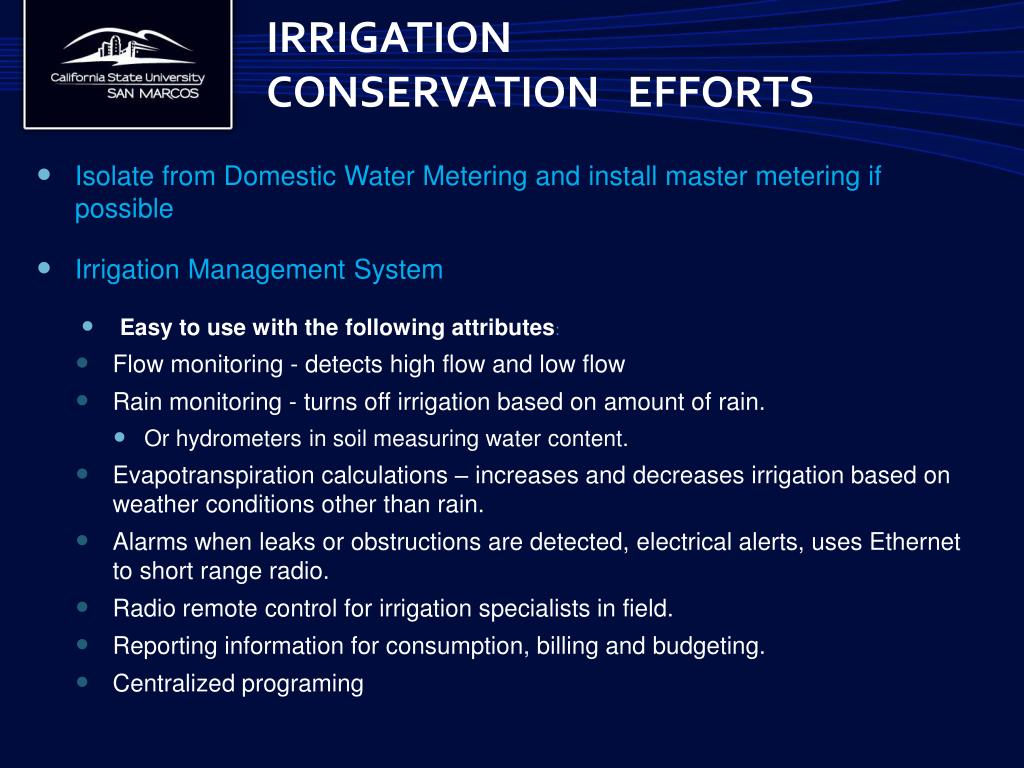 California State University
SAN MARCOS

IRRIGATION CONSERVATION EFFORTS

- Isolate from Domestic Water Metering and install master metering if possible
- Irrigation Management System
  - Easy to use with the following attributes:
  - Flow monitoring - detects high flow and low flow
  - Rain monitoring - turns off irrigation based on amount of rain.
    - Or hydrometers in soil measuring water content.
  - Evapotranspiration calculations – increases and decreases irrigation based on weather conditions other than rain.
  - Alarms when leaks or obstructions are detected, electrical alerts, uses Ethernet to short range radio.
  - Radio remote control for irrigation specialists in field.
  - Reporting information for consumption, billing and budgeting.
  - Centralized programing